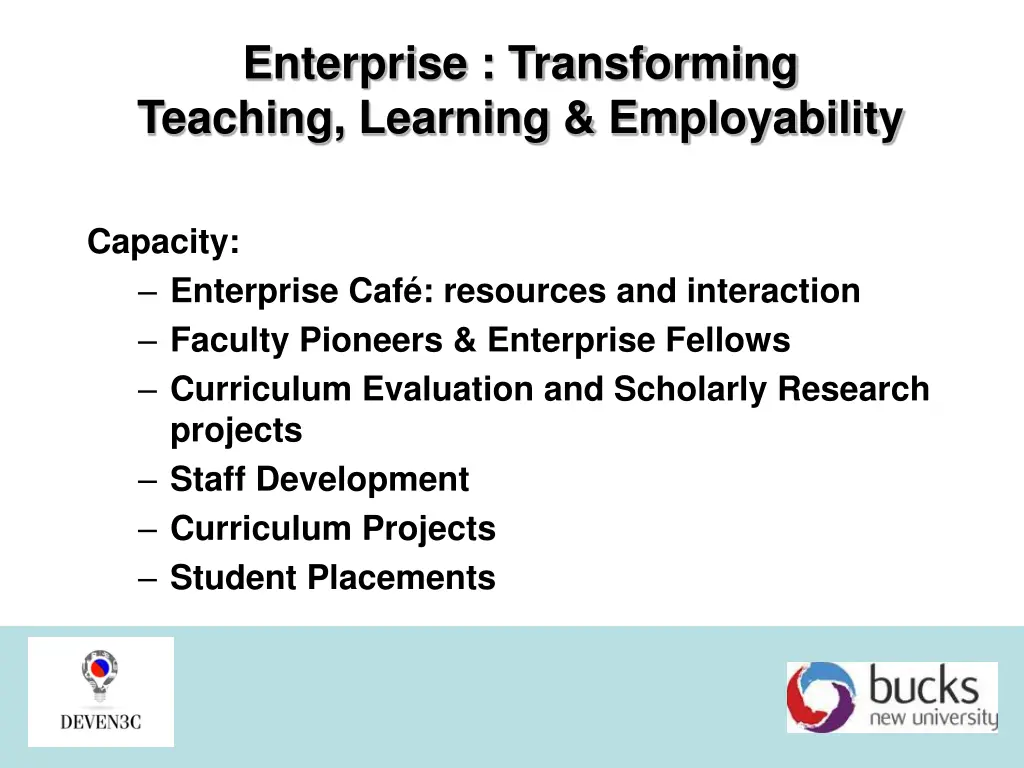 Enterprise : Transforming Teaching, Learning & Employability

Capacity:
– Enterprise Café: resources and interaction
– Faculty Pioneers & Enterprise Fellows
– Curriculum Evaluation and Scholarly Research projects
– Staff Development
– Curriculum Projects
– Student Placements

DEVEN3C

bucks new university